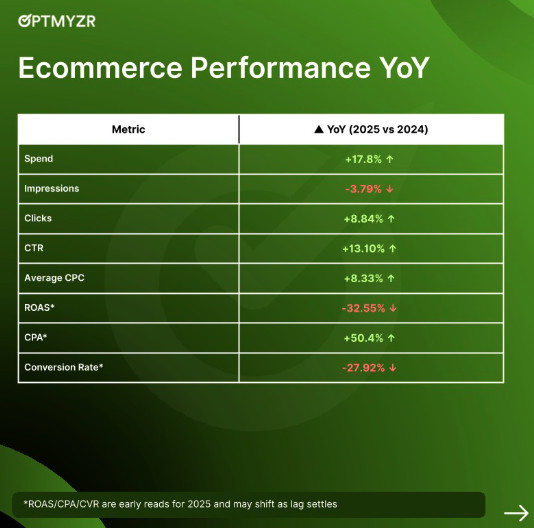 OPTMYZR

Ecommerce Performance YoY

| Metric | ▲ YoY (2025 vs 2024) |
|---|---|
| Spend | +17.8% ↑ |
| Impressions | -3.79% ↓ |
| Clicks | +8.84% ↑ |
| CTR | +13.10% ↑ |
| Average CPC | +8.33% ↑ |
| ROAS* | -32.55% ↓ |
| CPA* | +50.4% ↑ |
| Conversion Rate* | -27.92% ↓ |

*ROAS/CPA/CVR are early reads for 2025 and may shift as lag settles

→